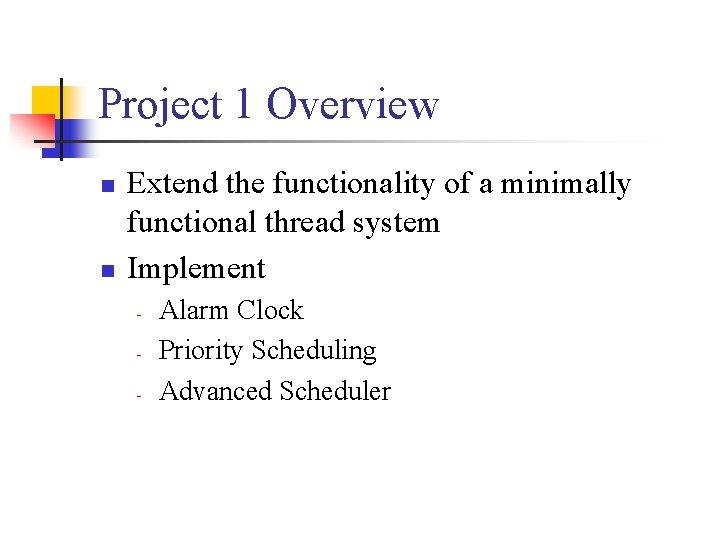 Project 1 Overview

- Extend the functionality of a minimally functional thread system
- Implement
  - Alarm Clock
  - Priority Scheduling
  - Advanced Scheduler